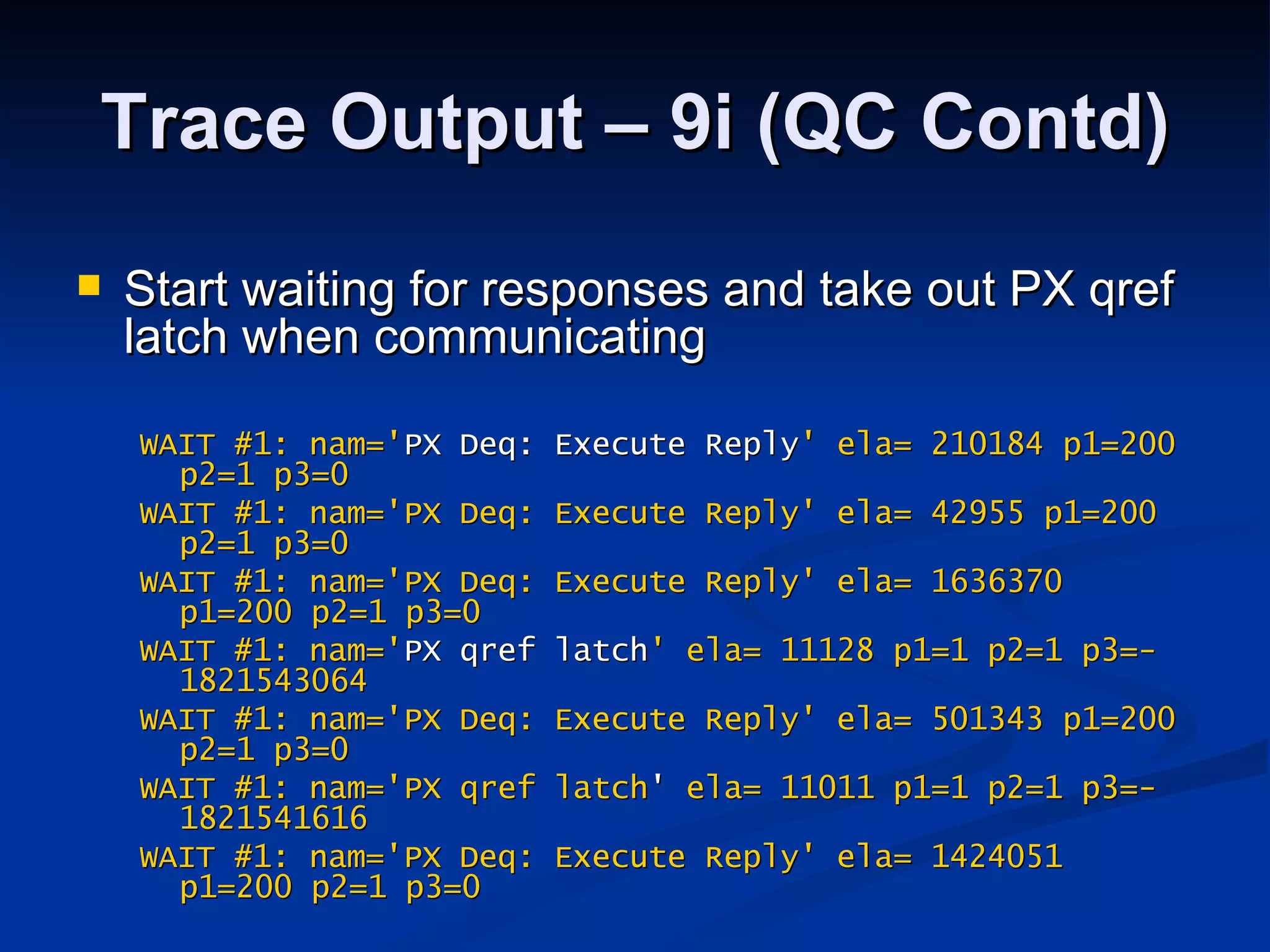 Trace Output – 9i (QC Contd)

Start waiting for responses and take out PX qref latch when communicating

WAIT #1: nam='PX Deq: Execute Reply' ela= 210184 p1=200 p2=1 p3=0
WAIT #1: nam='PX Deq: Execute Reply' ela= 42955 p1=200 p2=1 p3=0
WAIT #1: nam='PX Deq: Execute Reply' ela= 1636370 p1=200 p2=1 p3=0
WAIT #1: nam='PX qref latch' ela= 11128 p1=1 p2=1 p3=-1821543064
WAIT #1: nam='PX Deq: Execute Reply' ela= 501343 p1=200 p2=1 p3=0
WAIT #1: nam='PX qref latch' ela= 11011 p1=1 p2=1 p3=-1821541616
WAIT #1: nam='PX Deq: Execute Reply' ela= 1424051 p1=200 p2=1 p3=0